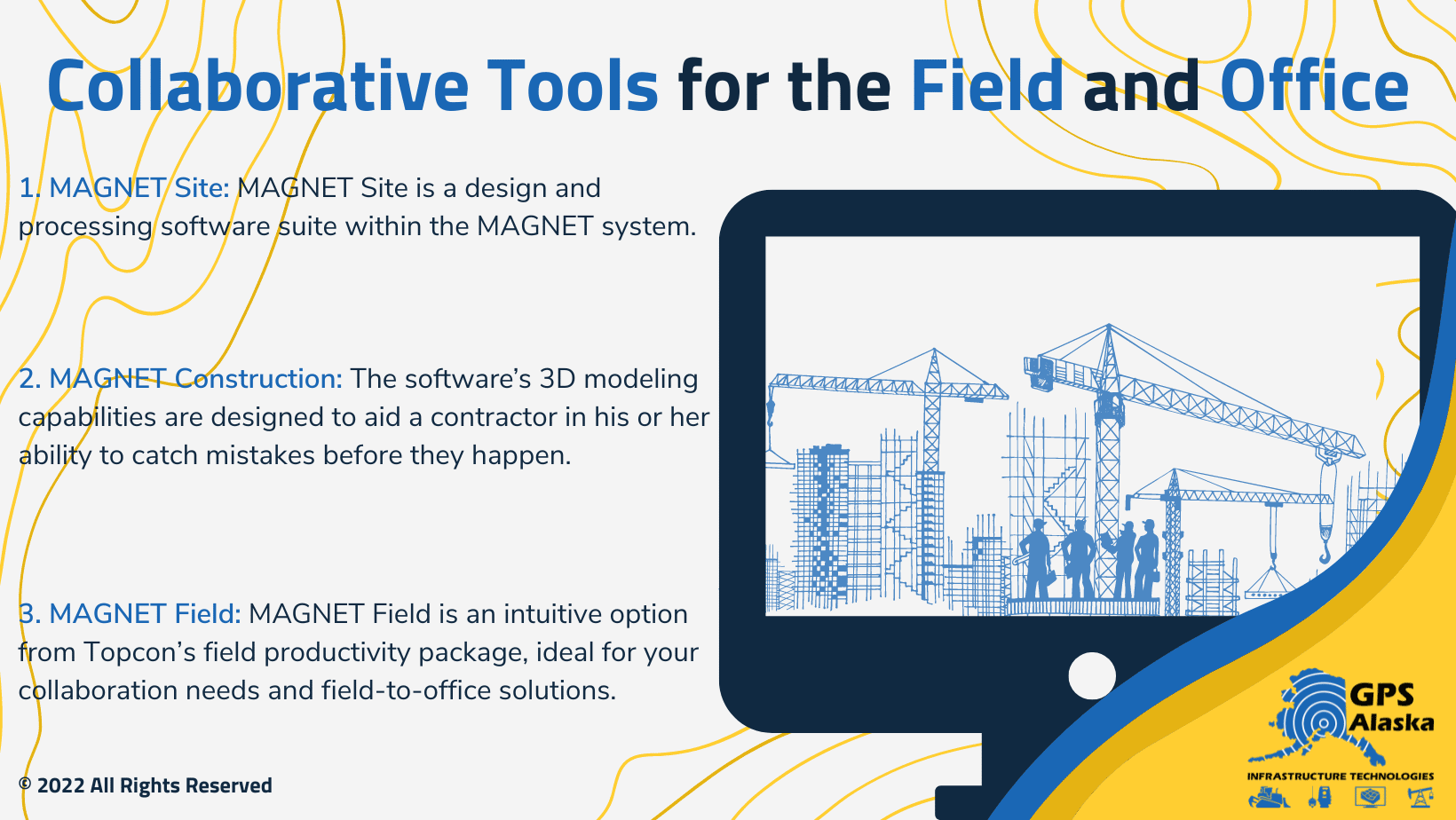 Collaborative Tools for the Field and Office

1. MAGNET Site: MAGNET Site is a design and processing software suite within the MAGNET system.

2. MAGNET Construction: The software's 3D modeling capabilities are designed to aid a contractor in his or her ability to catch mistakes before they happen.

3. MAGNET Field: MAGNET Field is an intuitive option from Topcon's field productivity package, ideal for your collaboration needs and field-to-office solutions.

© 2022 All Rights Reserved

GPS Alaska
INFRASTRUCTURE TECHNOLOGIES